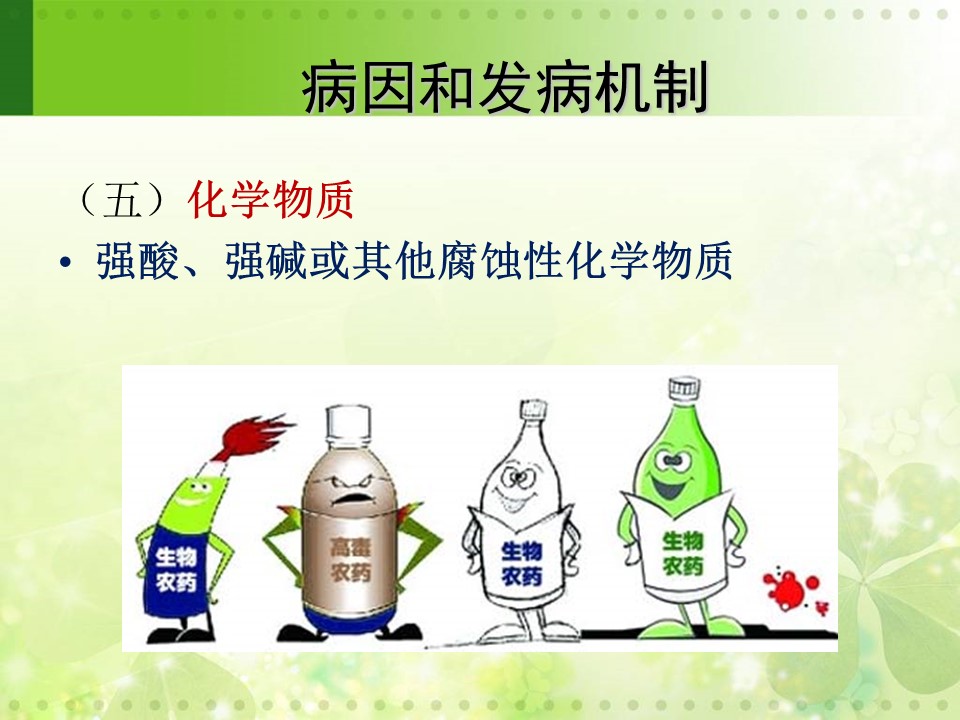 病因和发病机制

（五）化学物质

• 强酸、强碱或其他腐蚀性化学物质

生物农药

高毒农药

生物农药

生物农药